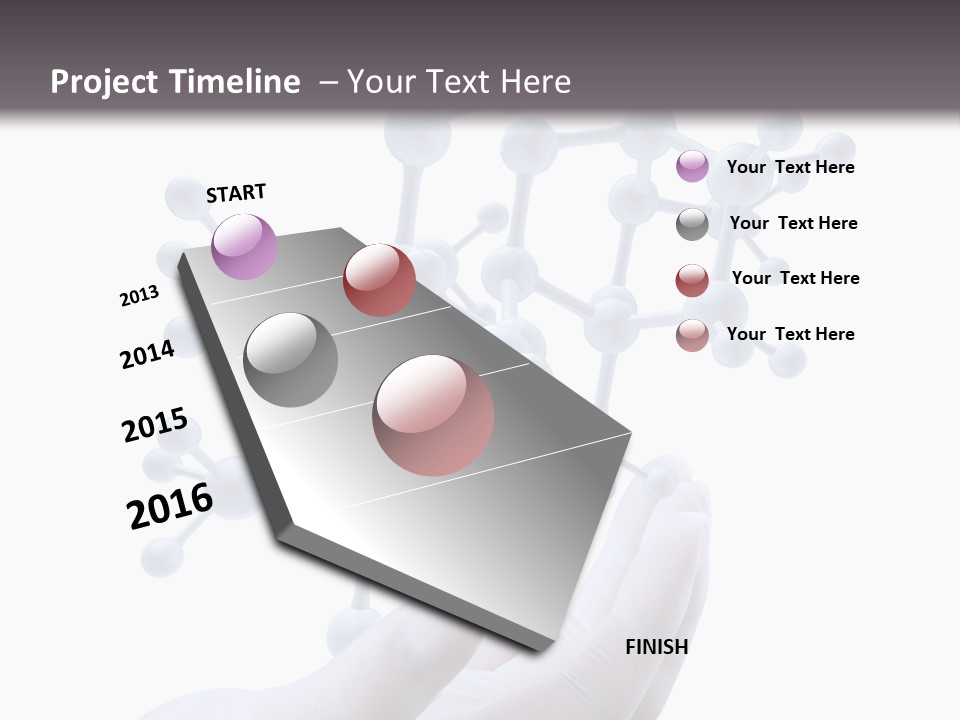 Project Timeline – Your Text Here

START

2013

2014

2015

2016

FINISH

Your Text Here

Your Text Here

Your Text Here

Your Text Here